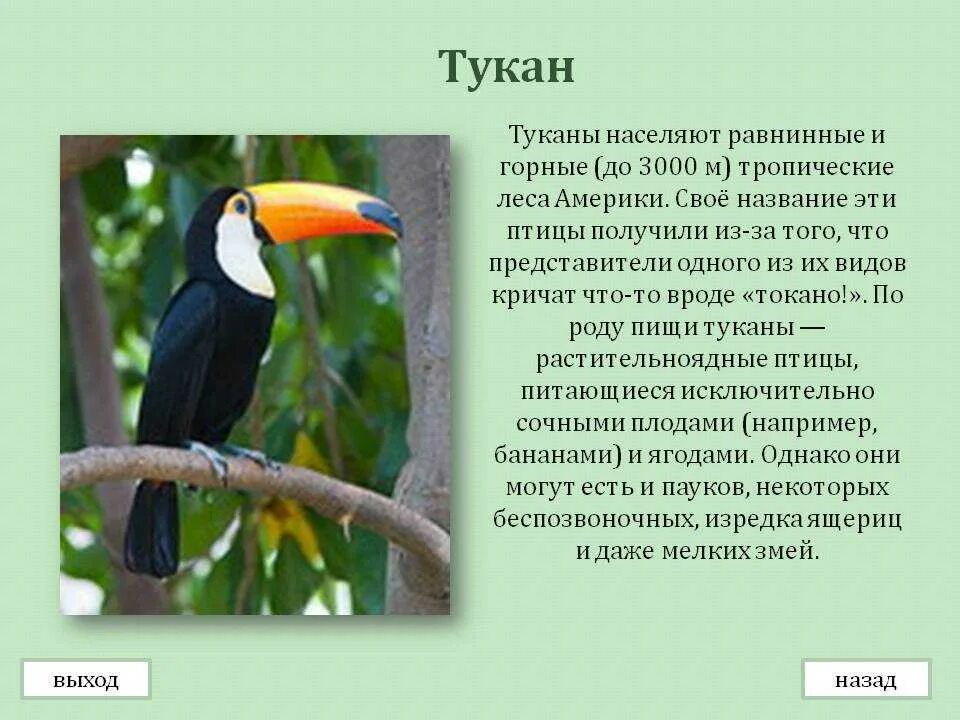 Тукан

Туканы населяют равнинные и горные (до 3000 м) тропические леса Америки. Своё название эти птицы получили из-за того, что представители одного из их видов кричат что-то вроде «токано!». По роду пищи туканы — растительноядные птицы, питающиеся исключительно сочными плодами (например, бананами) и ягодами. Однако они могут есть и пауков, некоторых беспозвоночных, изредка ящериц и даже мелких змей.

выход

назад